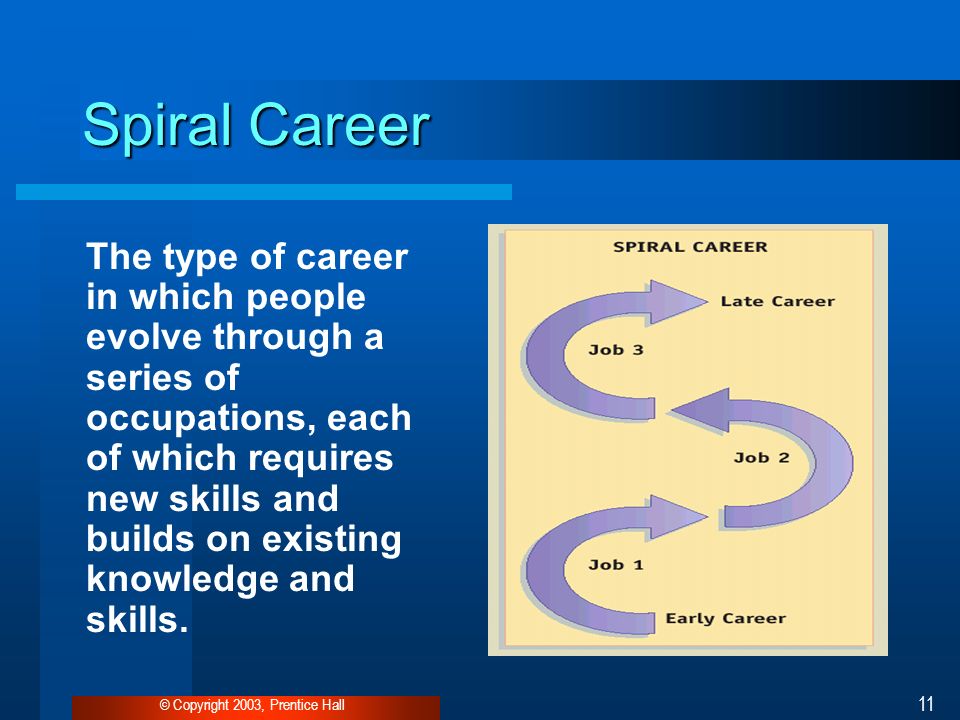 Spiral Career

The type of career in which people evolve through a series of occupations, each of which requires new skills and builds on existing knowledge and skills.

SPIRAL CAREER

Late Career

Job 3

Job 2

Job 1

Early Career

© Copyright 2003, Prentice Hall

11